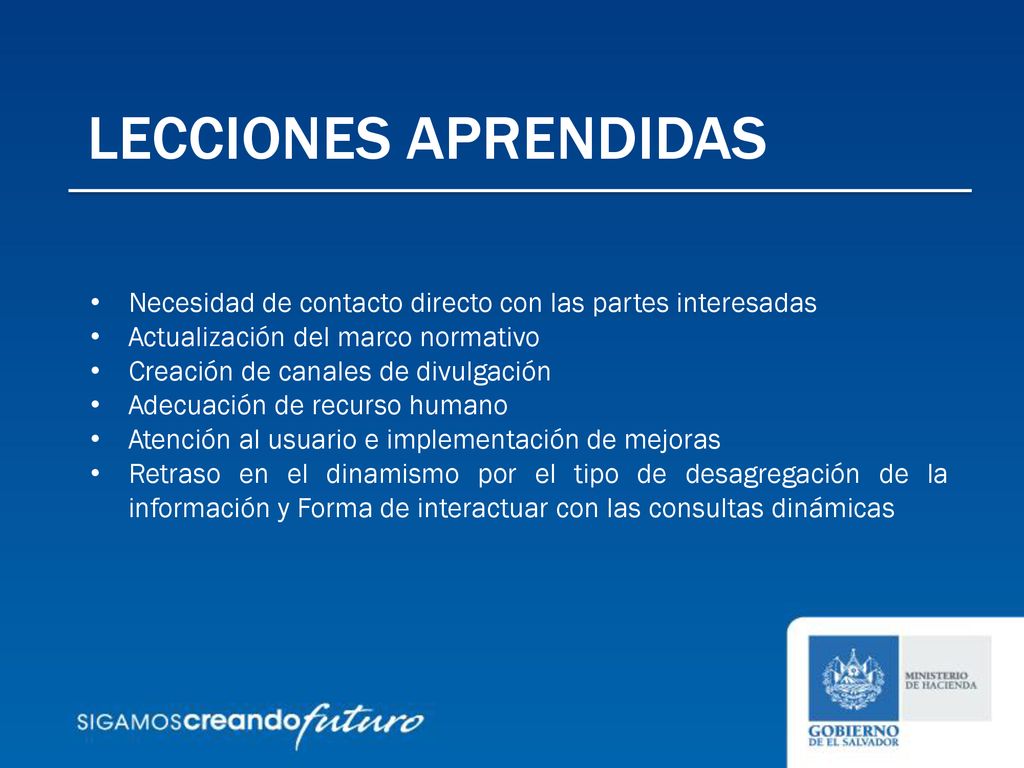 LECCIONES APRENDIDAS

• Necesidad de contacto directo con las partes interesadas
• Actualización del marco normativo
• Creación de canales de divulgación
• Adecuación de recurso humano
• Atención al usuario e implementación de mejoras
• Retraso en el dinamismo por el tipo de desagregación de la información y Forma de interactuar con las consultas dinámicas

SIGAMOScreandofuturo

MINISTERIO DE HACIENDA

GOBIERNO DE EL SALVADOR